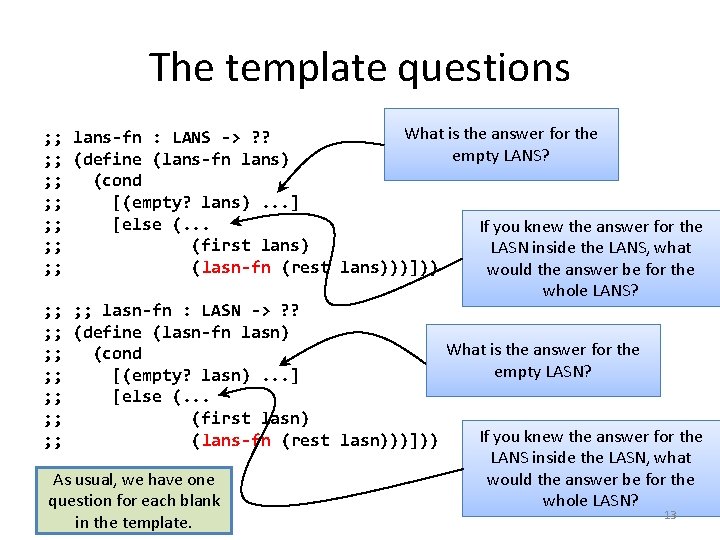 The template questions

;; lans-fn : LANS -> ??
;; (define (lans-fn lans)
;;   (cond
;;     [(empty? lans) ...]
;;     [else (...
;;             (first lans)
;;             (lasn-fn (rest lans)))]))

;; ;; lasn-fn : LASN -> ??
;; (define (lasn-fn lasn)
;;   (cond
;;     [(empty? lasn) ...]
;;     [else (...
;;             (first lasn)
;;             (lans-fn (rest lasn)))]))

What is the answer for the empty LANS?

If you knew the answer for the LASN inside the LANS, what would the answer be for the whole LANS?

What is the answer for the empty LASN?

If you knew the answer for the LANS inside the LASN, what would the answer be for the whole LASN?

As usual, we have one question for each blank in the template.

13